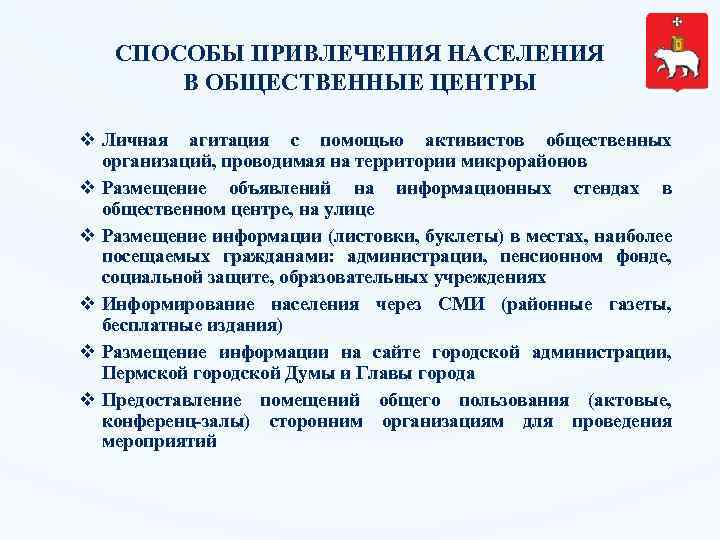 СПОСОБЫ ПРИВЛЕЧЕНИЯ НАСЕЛЕНИЯ В ОБЩЕСТВЕННЫЕ ЦЕНТРЫ

❖ Личная агитация с помощью активистов общественных организаций, проводимая на территории микрорайонов

❖ Размещение объявлений на информационных стендах в общественном центре, на улице

❖ Размещение информации (листовки, буклеты) в местах, наиболее посещаемых гражданами: администрации, пенсионном фонде, социальной защите, образовательных учреждениях

❖ Информирование населения через СМИ (районные газеты, бесплатные издания)

❖ Размещение информации на сайте городской администрации, Пермской городской Думы и Главы города

❖ Предоставление помещений общего пользования (актовые, конференц-залы) сторонним организациям для проведения мероприятий